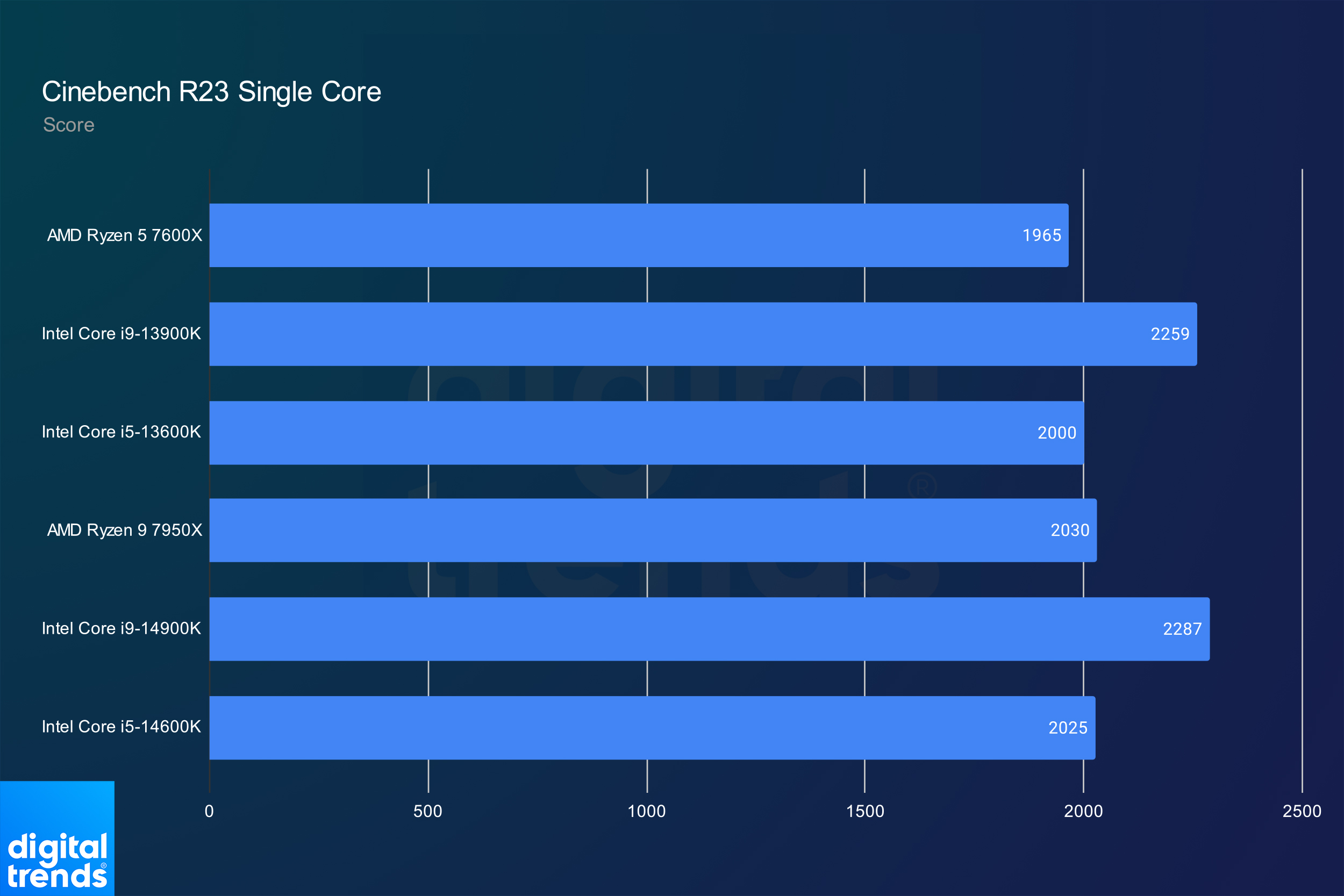 Cinebench R23 Single Core
Score

AMD Ryzen 5 7600X 1965
Intel Core i9-13900K 2259
Intel Core i5-13600K 2000
AMD Ryzen 9 7950X 2030
Intel Core i9-14900K 2287
Intel Core i5-14600K 2025

0 500 1000 1500 2000 2500

digital trends®